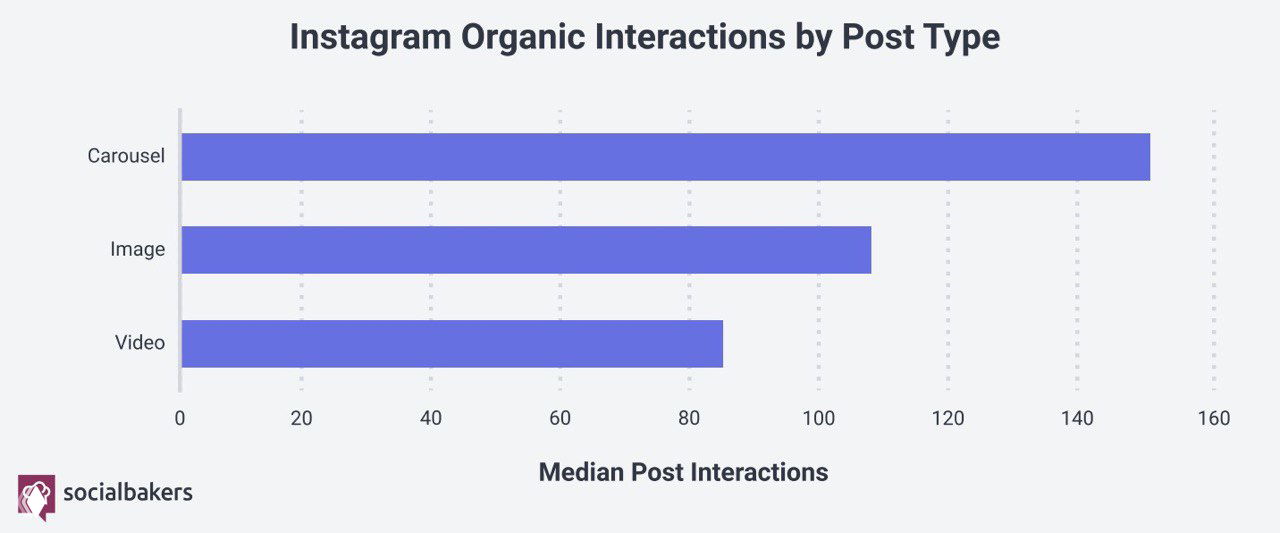 Instagram Organic Interactions by Post Type

Carousel
Image
Video

0 20 40 60 80 100 120 140 160

Median Post Interactions

socialbakers